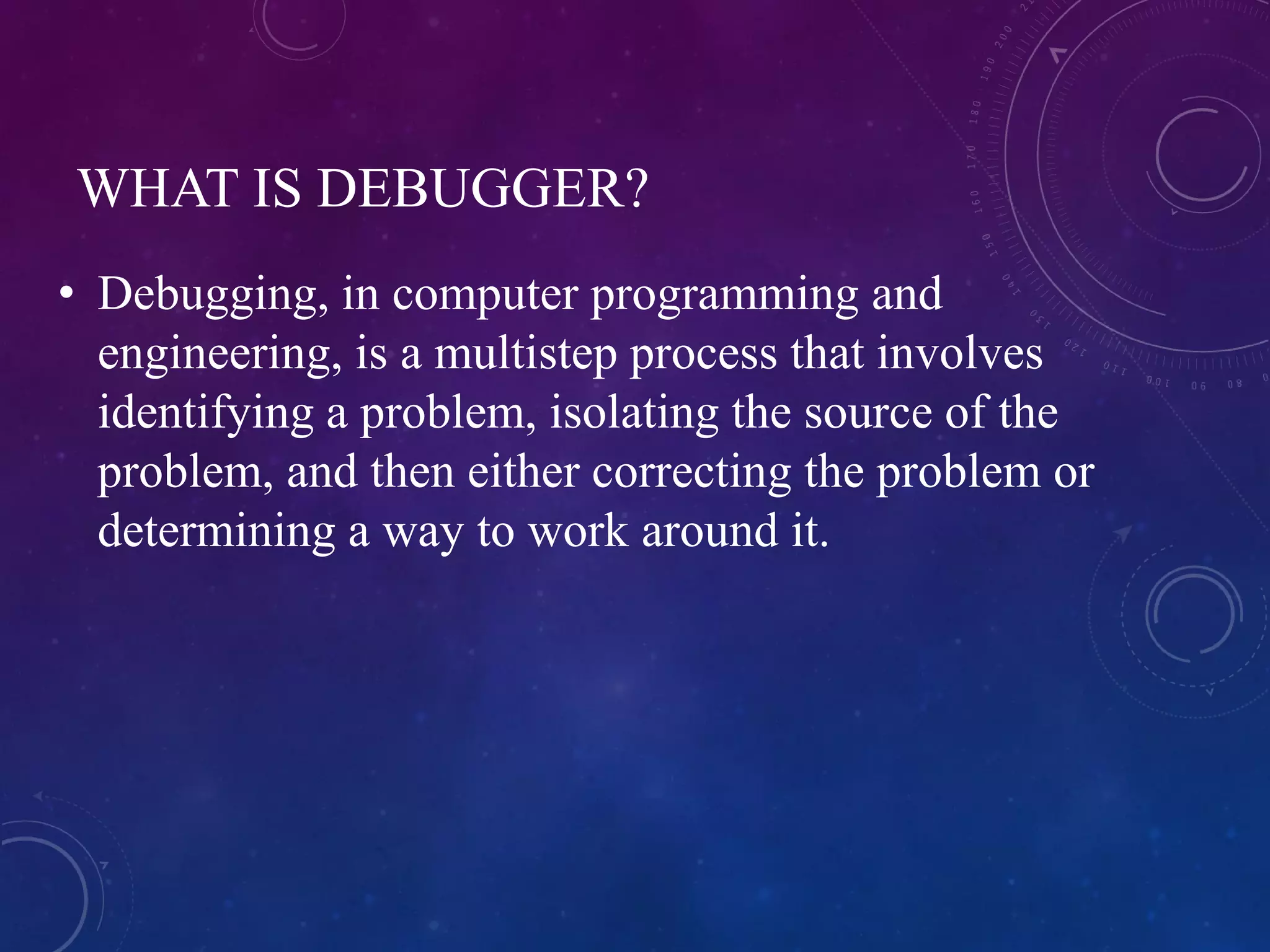 WHAT IS DEBUGGER?

• Debugging, in computer programming and engineering, is a multistep process that involves identifying a problem, isolating the source of the problem, and then either correcting the problem or determining a way to work around it.